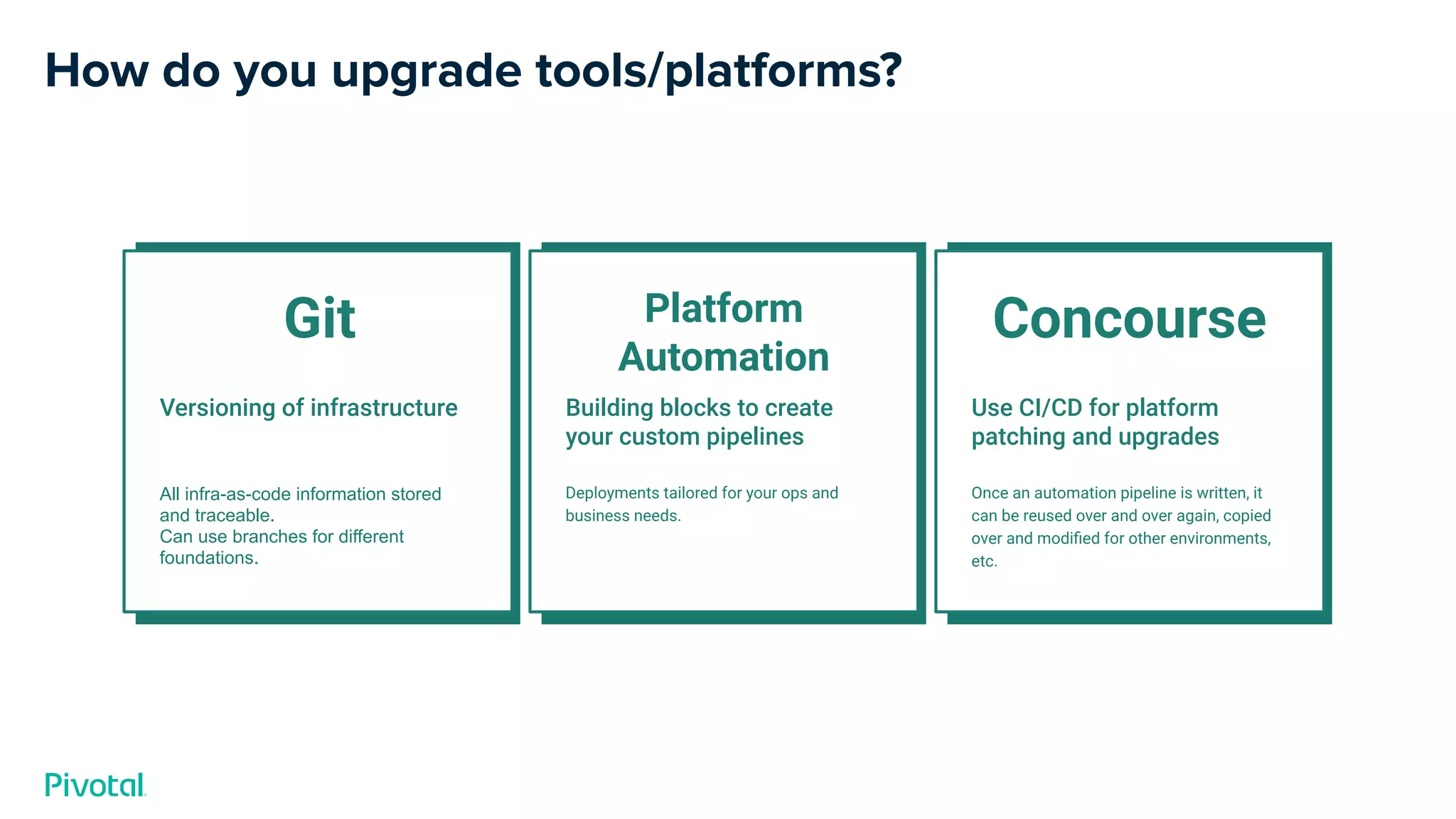 How do you upgrade tools/platforms?

Git

Versioning of infrastructure

All infra-as-code information stored and traceable.
Can use branches for different foundations.

Platform Automation

Building blocks to create your custom pipelines

Deployments tailored for your ops and business needs.

Concourse

Use CI/CD for platform patching and upgrades

Once an automation pipeline is written, it can be reused over and over again, copied over and modified for other environments, etc.

Pivotal